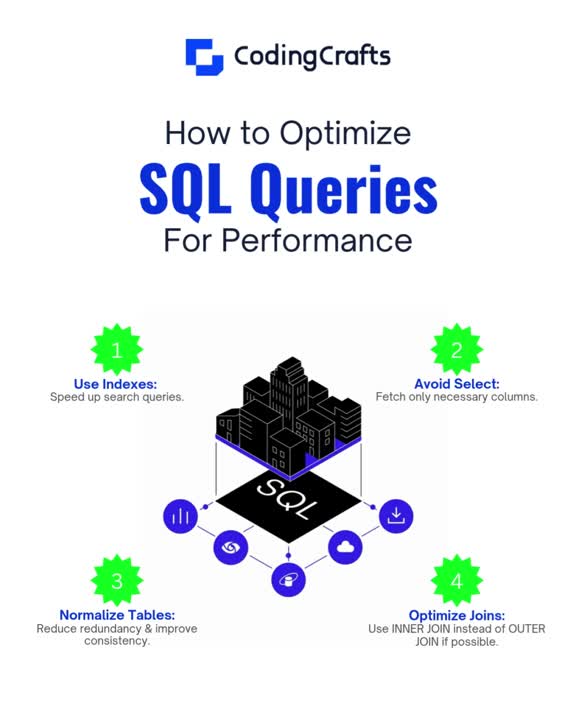 CodingCrafts

How to Optimize
SQL Queries
For Performance

1
Use Indexes:
Speed up search queries.

2
Avoid Select:
Fetch only necessary columns.

SQL

3
Normalize Tables:
Reduce redundancy & improve consistency.

4
Optimize Joins:
Use INNER JOIN instead of OUTER JOIN if possible.